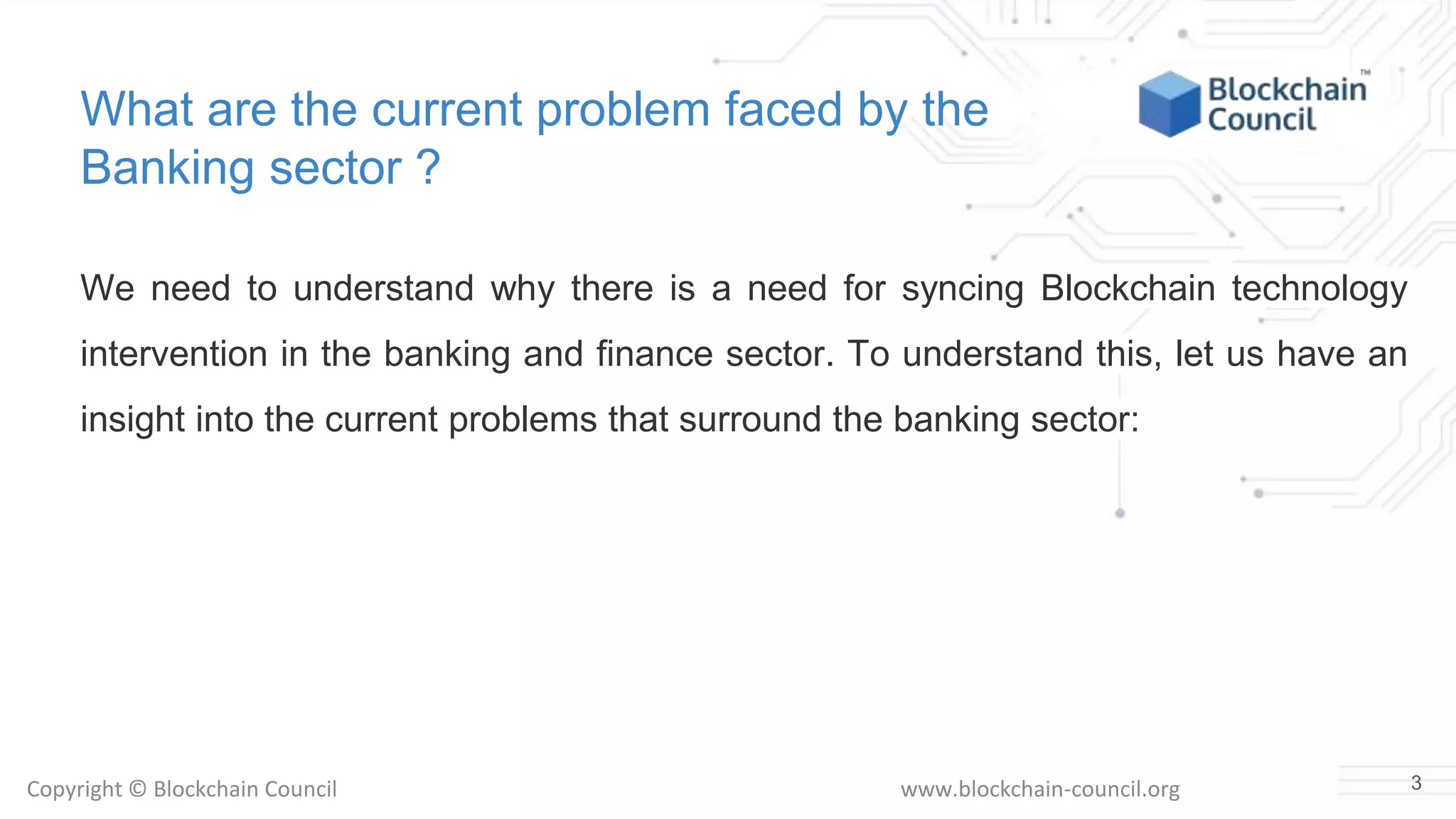 What are the current problem faced by the Banking sector ?

Blockchain Council™

We need to understand why there is a need for syncing Blockchain technology intervention in the banking and finance sector. To understand this, let us have an insight into the current problems that surround the banking sector:

Copyright © Blockchain Council

www.blockchain-council.org

3